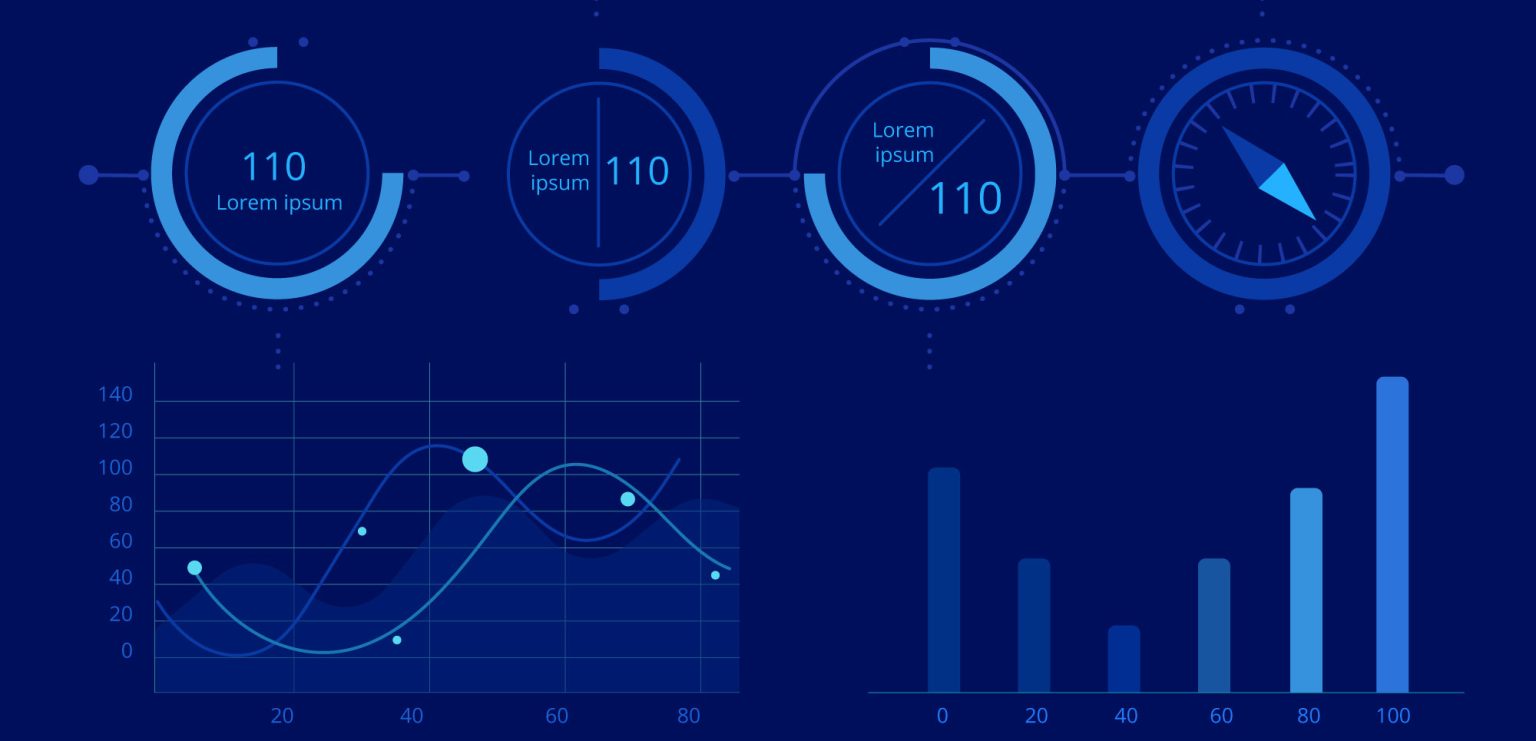 110
Lorem ipsum

Lorem ipsum 110

Lorem ipsum 110

140
120
100
80
60
40
20
0
20 40 60 80

0 20 40 60 80 100